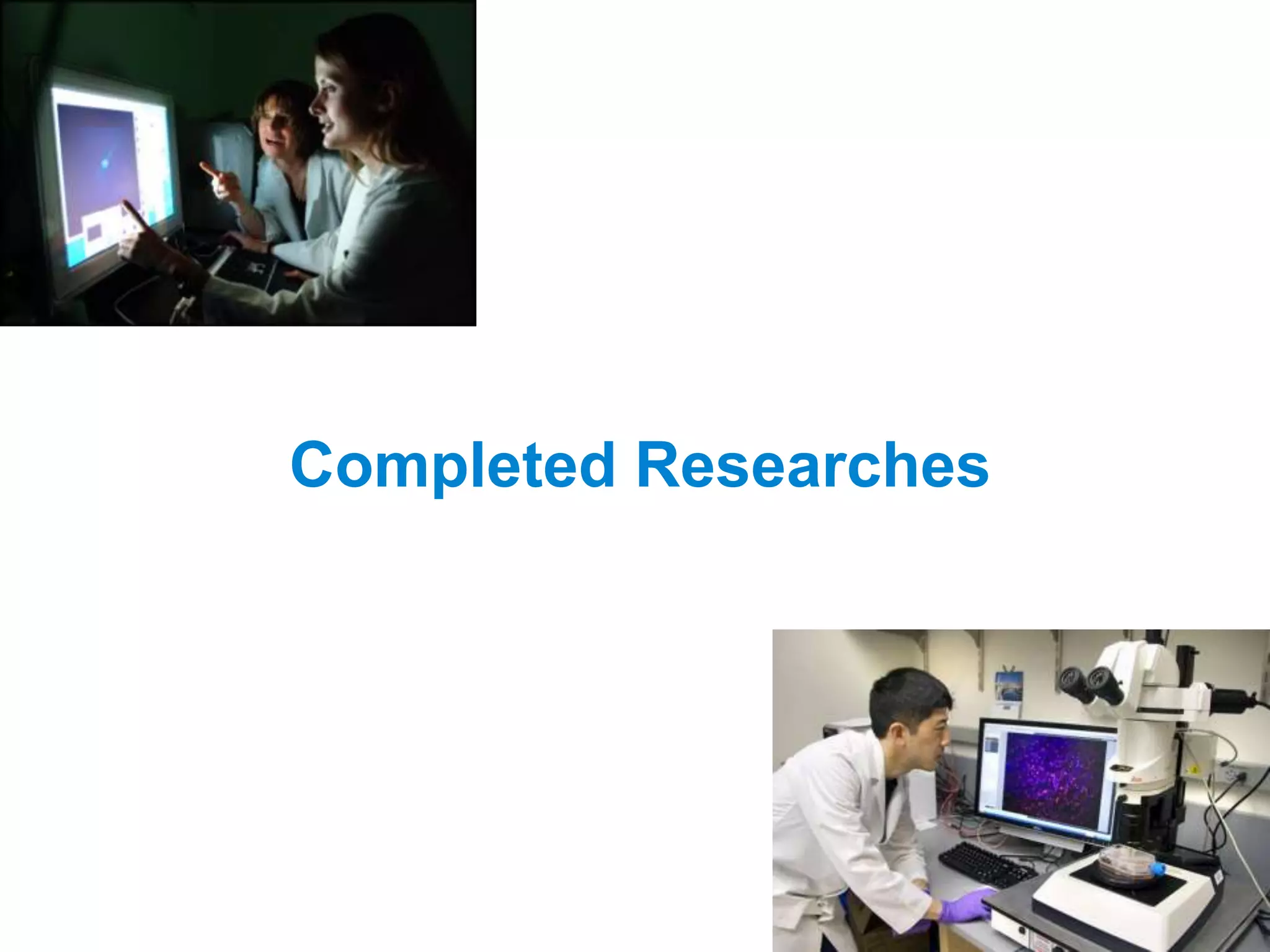 Completed Researches